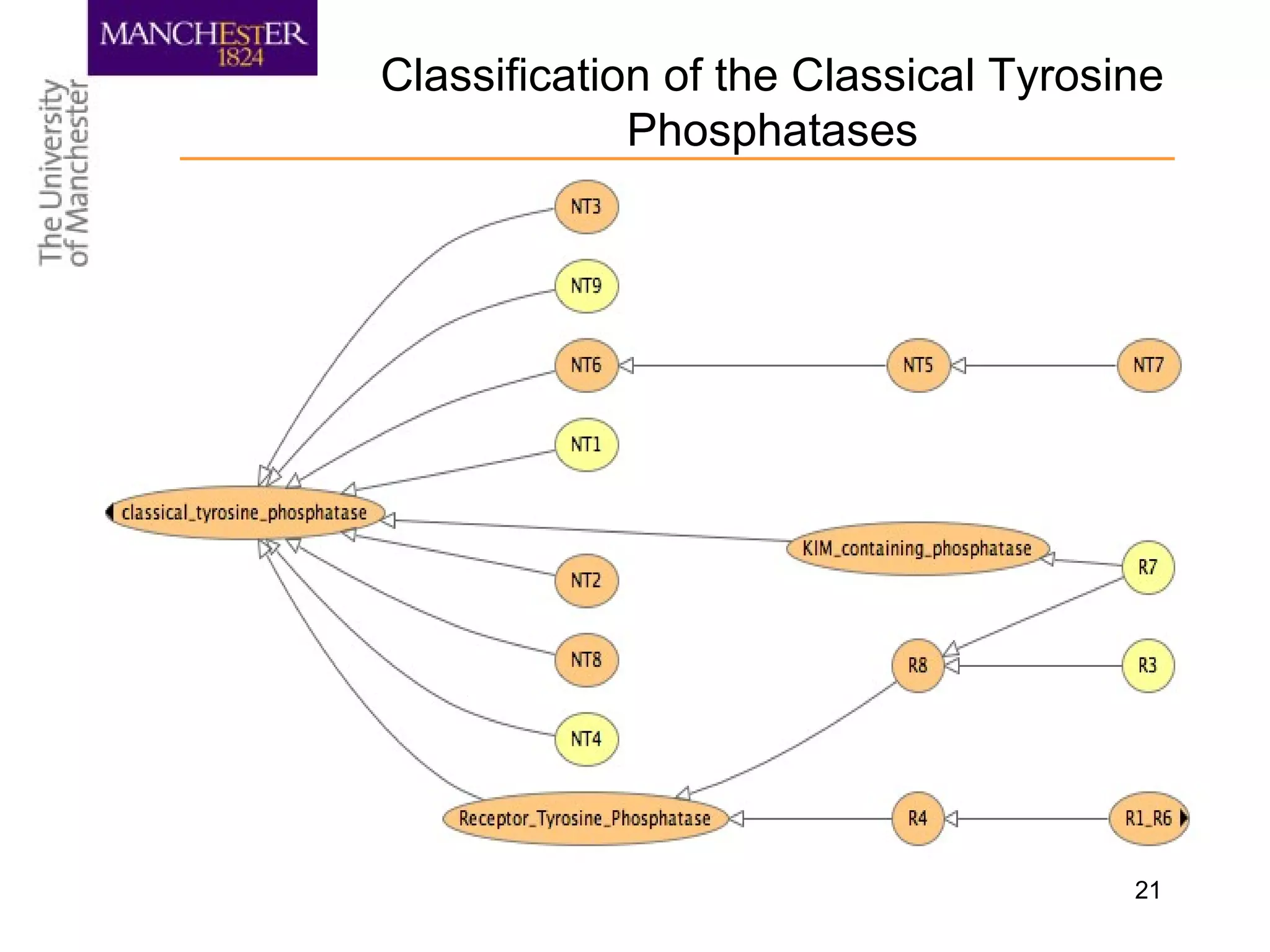 MANCHESTER
1824

The University of Manchester

Classification of the Classical Tyrosine Phosphatases

NT3

NT9

NT6

NT5

NT7

NT1

classical_tyrosine_phosphatase

KIM_containing_phosphatase

R7

NT2

NT8

R8

R3

NT4

Receptor_Tyrosine_Phosphatase

R4

R1_R6

21